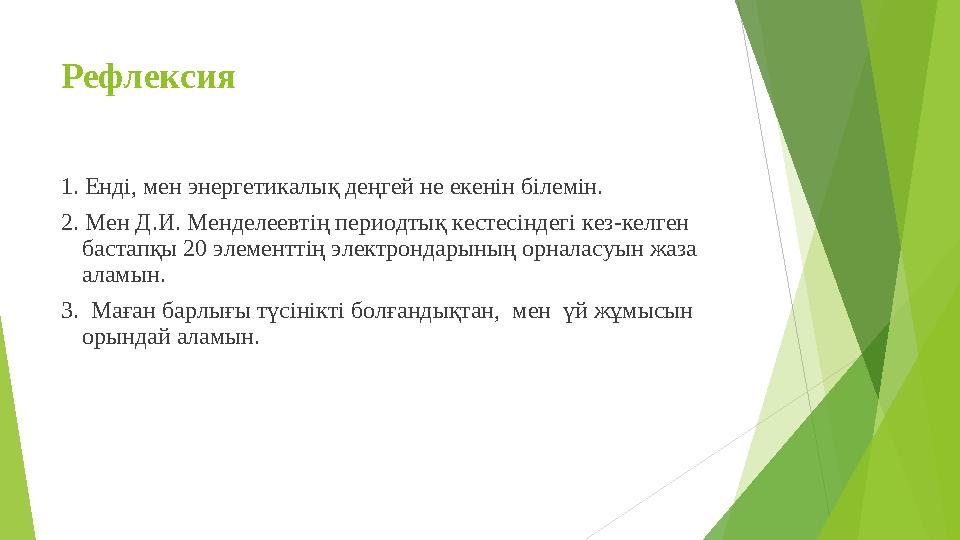 Рефлексия

1. Енді, мен энергетикалық деңгей не екенін білемін.

2. Мен Д.И. Менделеевтің периодтық кестесіндегі кез-келген бастапқы 20 элементтің электрондарының орналасуын жаза аламын.

3. Маған барлығы түсінікті болғандықтан, мен үй жұмысын орындай аламын.